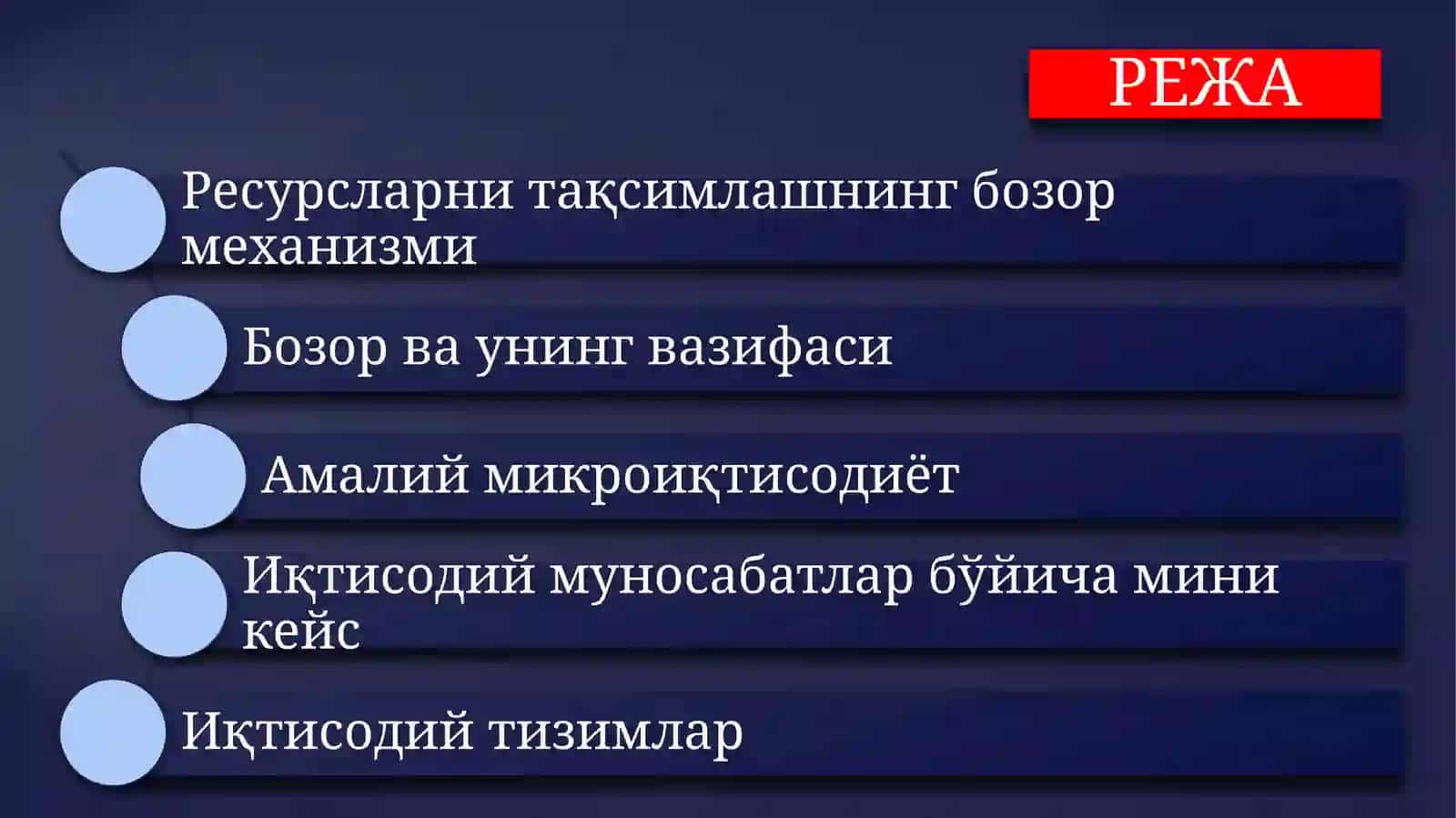 РЕЖА

Ресурсларни тақсимлашнинг бозор механизми

Бозор ва унинг вазифаси

Амалий микроиқтисодиёт

Иқтисодий муносабатлар бўйича мини кейс

Иқтисодий тизимлар